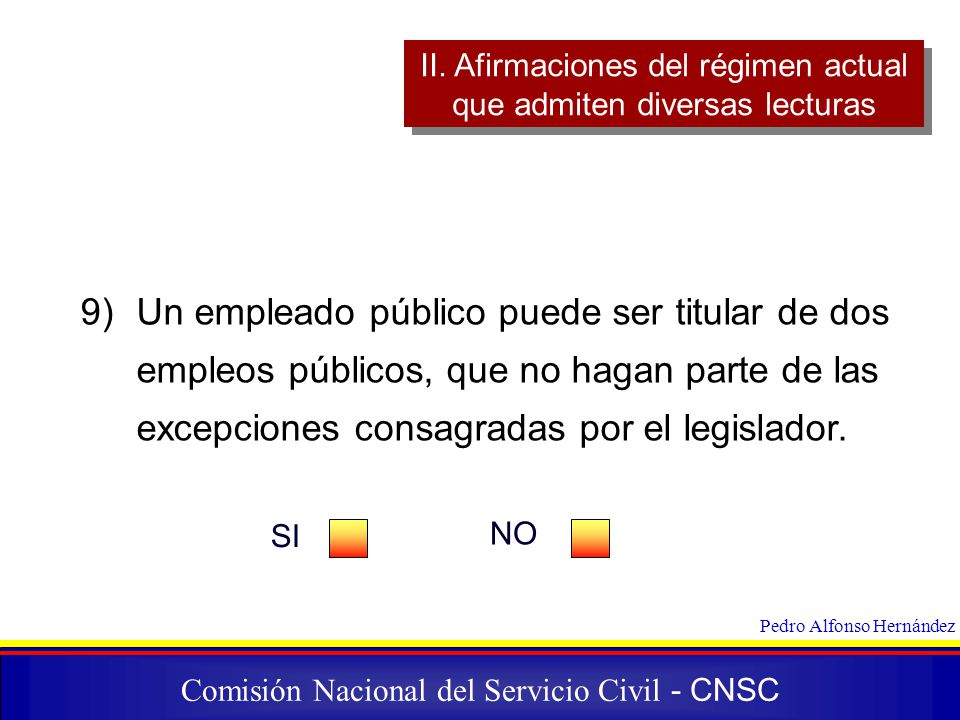 II. Afirmaciones del régimen actual que admiten diversas lecturas

9) Un empleado público puede ser titular de dos empleos públicos, que no hagan parte de las excepciones consagradas por el legislador.

SI

NO

Pedro Alfonso Hernández

Comisión Nacional del Servicio Civil - CNSC